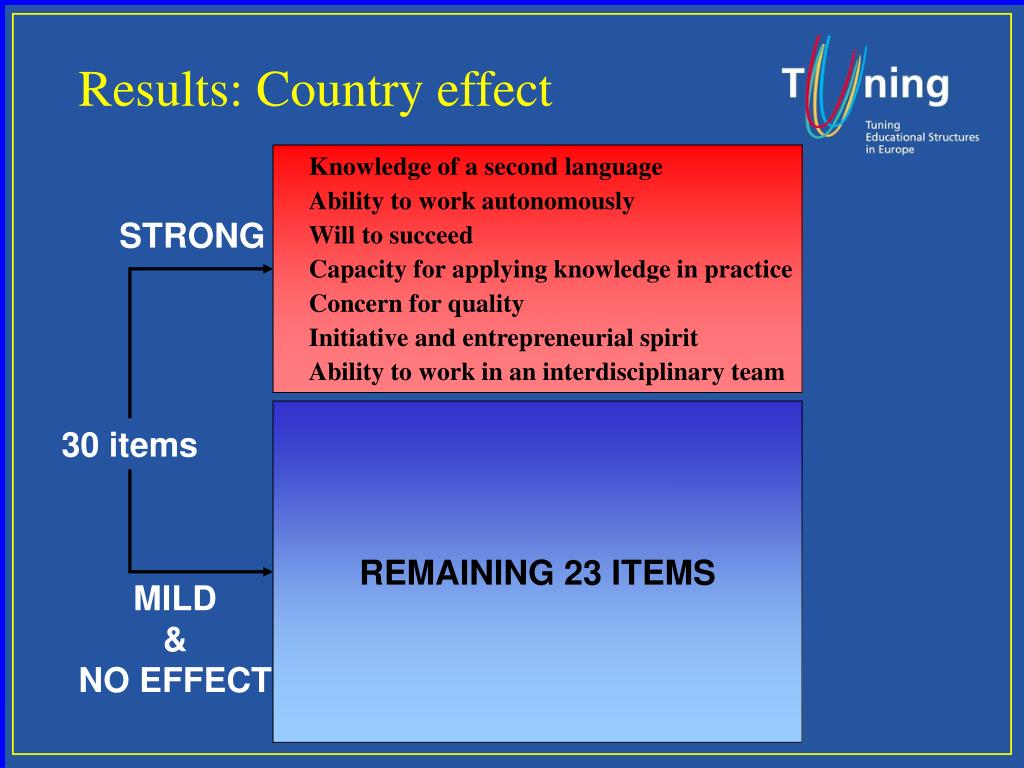 Results: Country effect

Tuning

Tuning Educational Structures in Europe

STRONG

Knowledge of a second language
Ability to work autonomously
Will to succeed
Capacity for applying knowledge in practice
Concern for quality
Initiative and entrepreneurial spirit
Ability to work in an interdisciplinary team

30 items

REMAINING 23 ITEMS

MILD
&
NO EFFECT